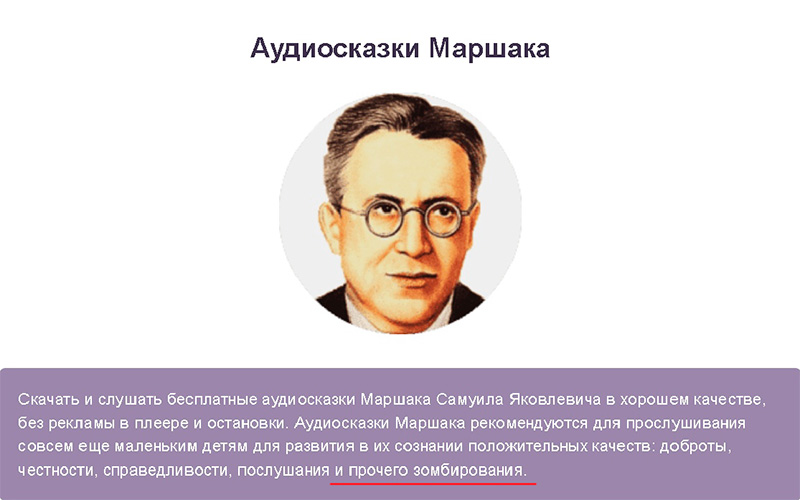 Аудиосказки Маршака

Скачать и слушать бесплатные аудиосказки Маршака Самуила Яковлевича в хорошем качестве, без рекламы в плеере и остановки. Аудиосказки Маршака рекомендуются для прослушивания совсем еще маленьким детям для развития в их сознании положительных качеств: доброты, честности, справедливости, послушания и прочего зомбирования.